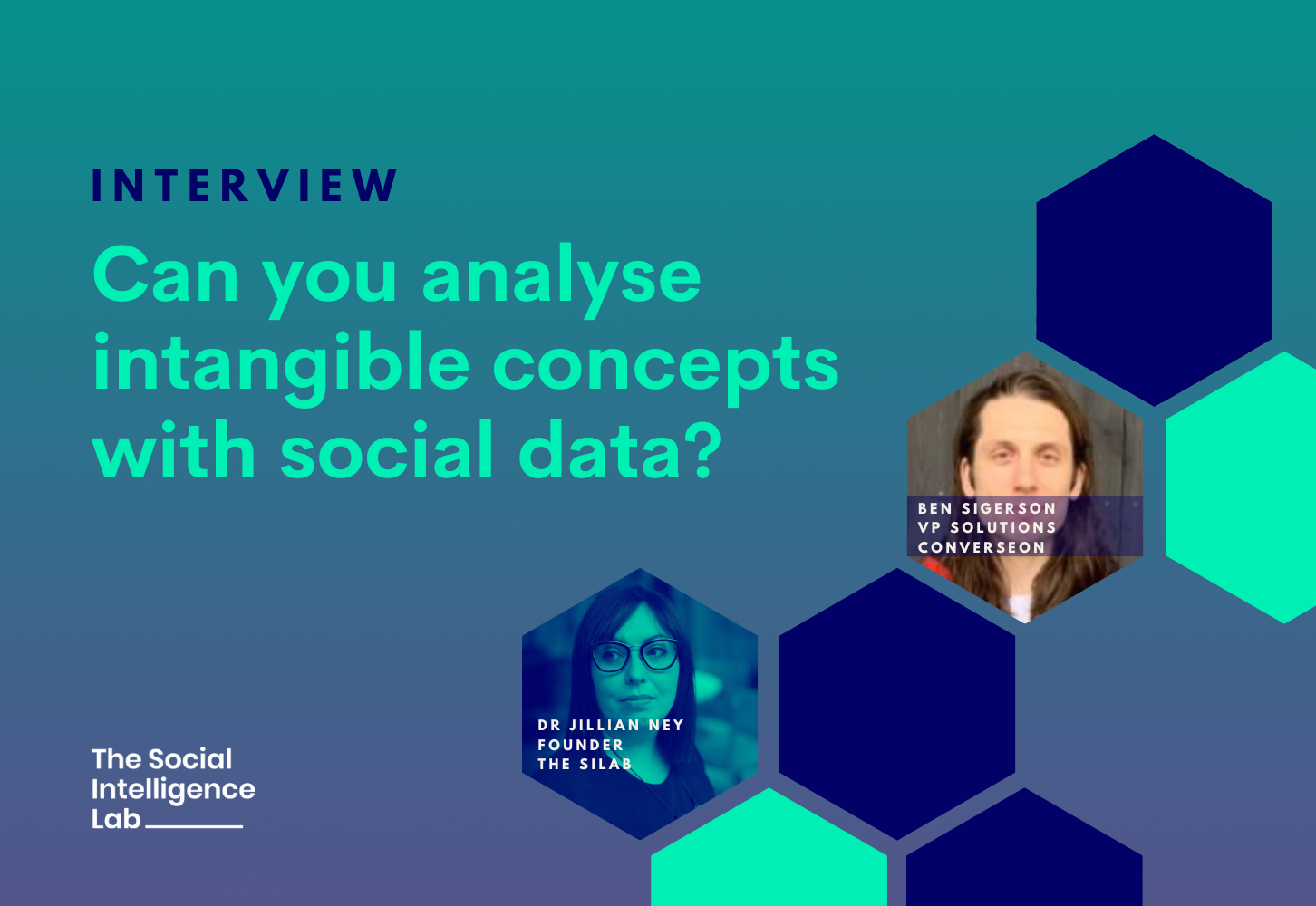 INTERVIEW

Can you analyse intangible concepts with social data?

BEN SIGERSON
VP SOLUTIONS
CONVERSEON

DR JILLIAN NEY
FOUNDER
THE SILAB

The Social Intelligence Lab